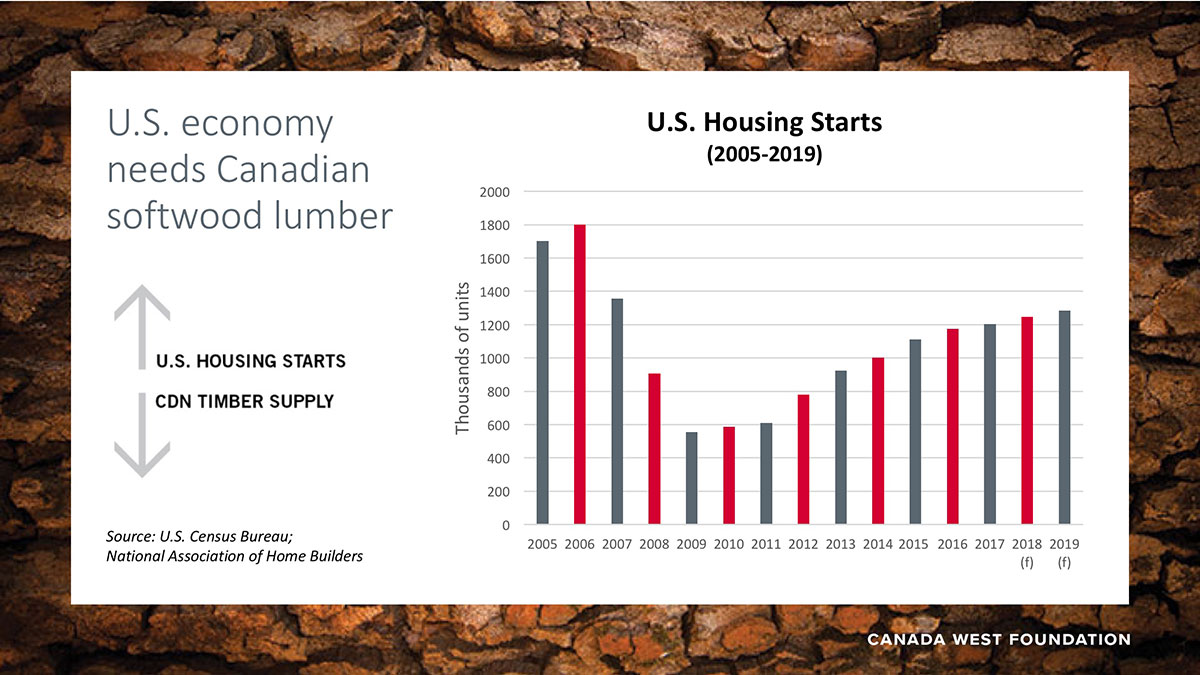 U.S. economy needs Canadian softwood lumber

U.S. HOUSING STARTS

CDN TIMBER SUPPLY

Source: U.S. Census Bureau; National Association of Home Builders

U.S. Housing Starts
(2005-2019)

Thousands of units

2000
1800
1600
1400
1200
1000
800
600
400
200
0

2005 2006 2007 2008 2009 2010 2011 2012 2013 2014 2015 2016 2017 2018 (f) 2019 (f)

CANADA WEST FOUNDATION